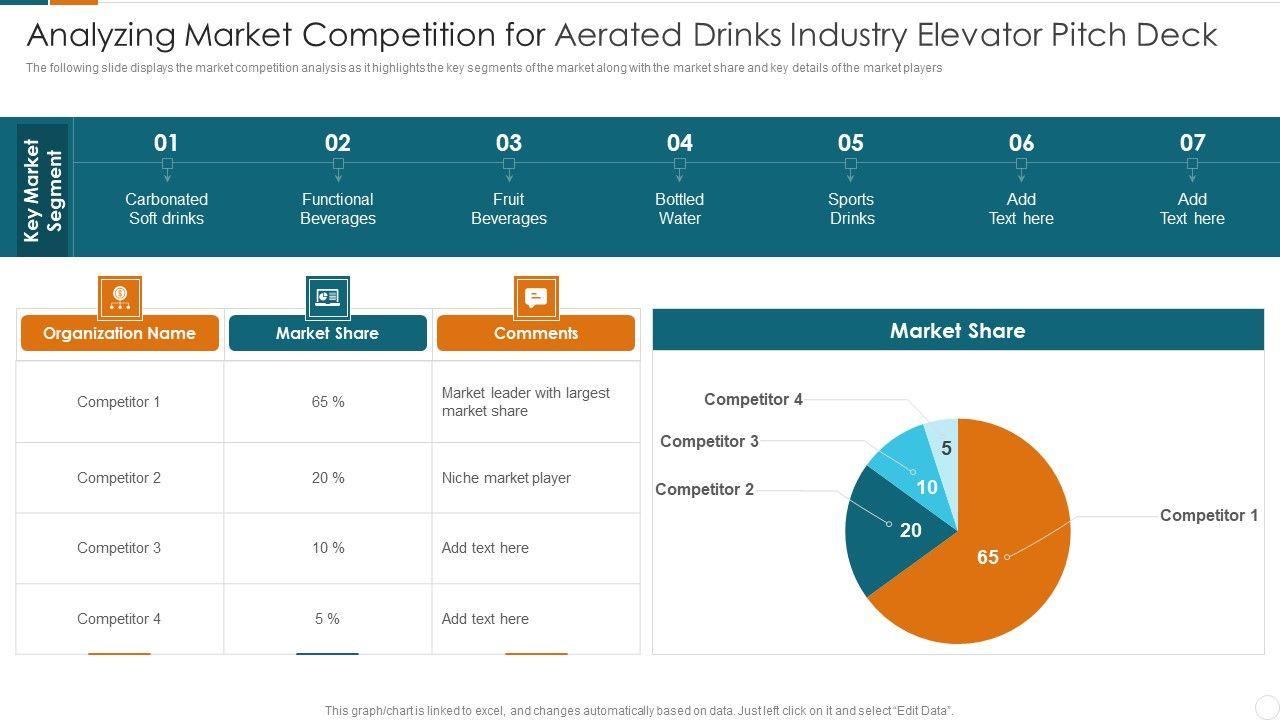 Analyzing Market Competition for Aerated Drinks Industry Elevator Pitch Deck

The following slide displays the market competition analysis as it highlights the key segments of the market along with the market share and key details of the market players

Key Market Segment

01 Carbonated Soft drinks

02 Functional Beverages

03 Fruit Beverages

04 Bottled Water

05 Sports Drinks

06 Add Text here

07 Add Text here

| Organization Name | Market Share | Comments |
|---|---|---|
| Competitor 1 | 65 % | Market leader with largest market share |
| Competitor 2 | 20 % | Niche market player |
| Competitor 3 | 10 % | Add text here |
| Competitor 4 | 5 % | Add text here |

Market Share

Competitor 4
Competitor 3
Competitor 2
Competitor 1
5
10
20
65

This graph/chart is linked to excel, and changes automatically based on data. Just left click on it and select "Edit Data".